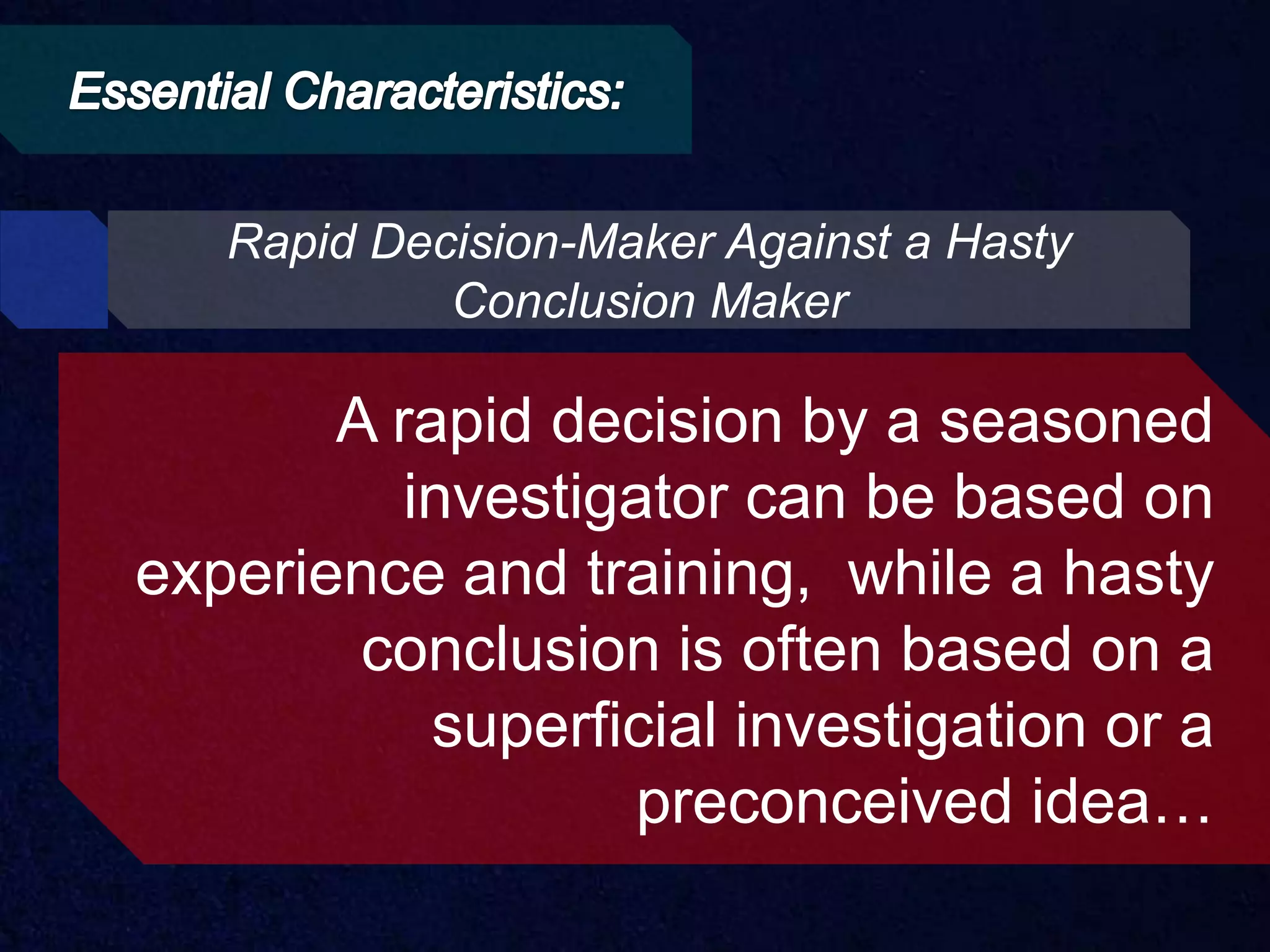 Essential Characteristics:

Rapid Decision-Maker Against a Hasty Conclusion Maker

A rapid decision by a seasoned investigator can be based on experience and training, while a hasty conclusion is often based on a superficial investigation or a preconceived idea…